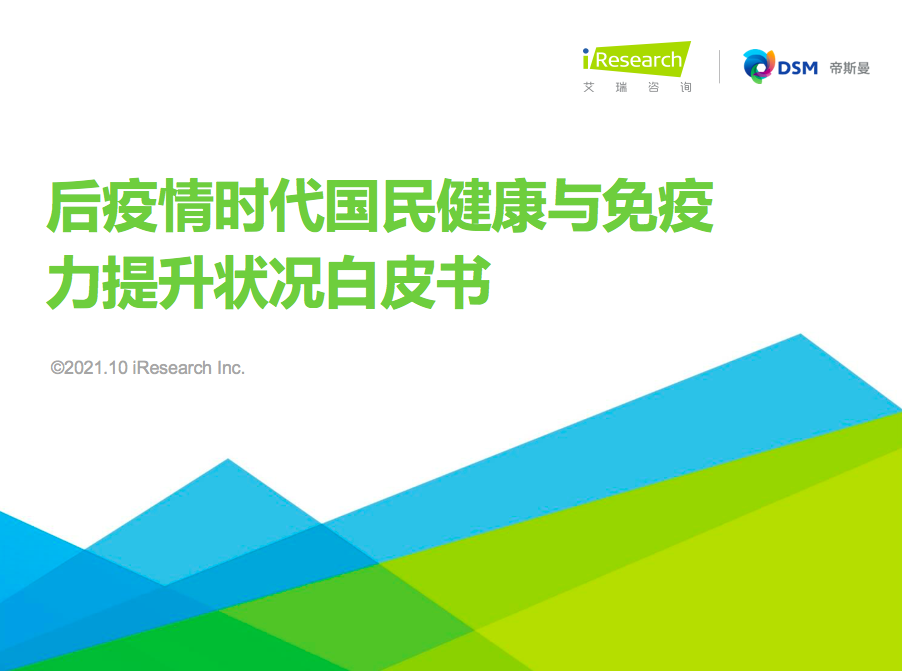 iResearch
艾瑞咨询

DSM 帝斯曼

后疫情时代国民健康与免疫力提升状况白皮书

©2021.10 iResearch Inc.